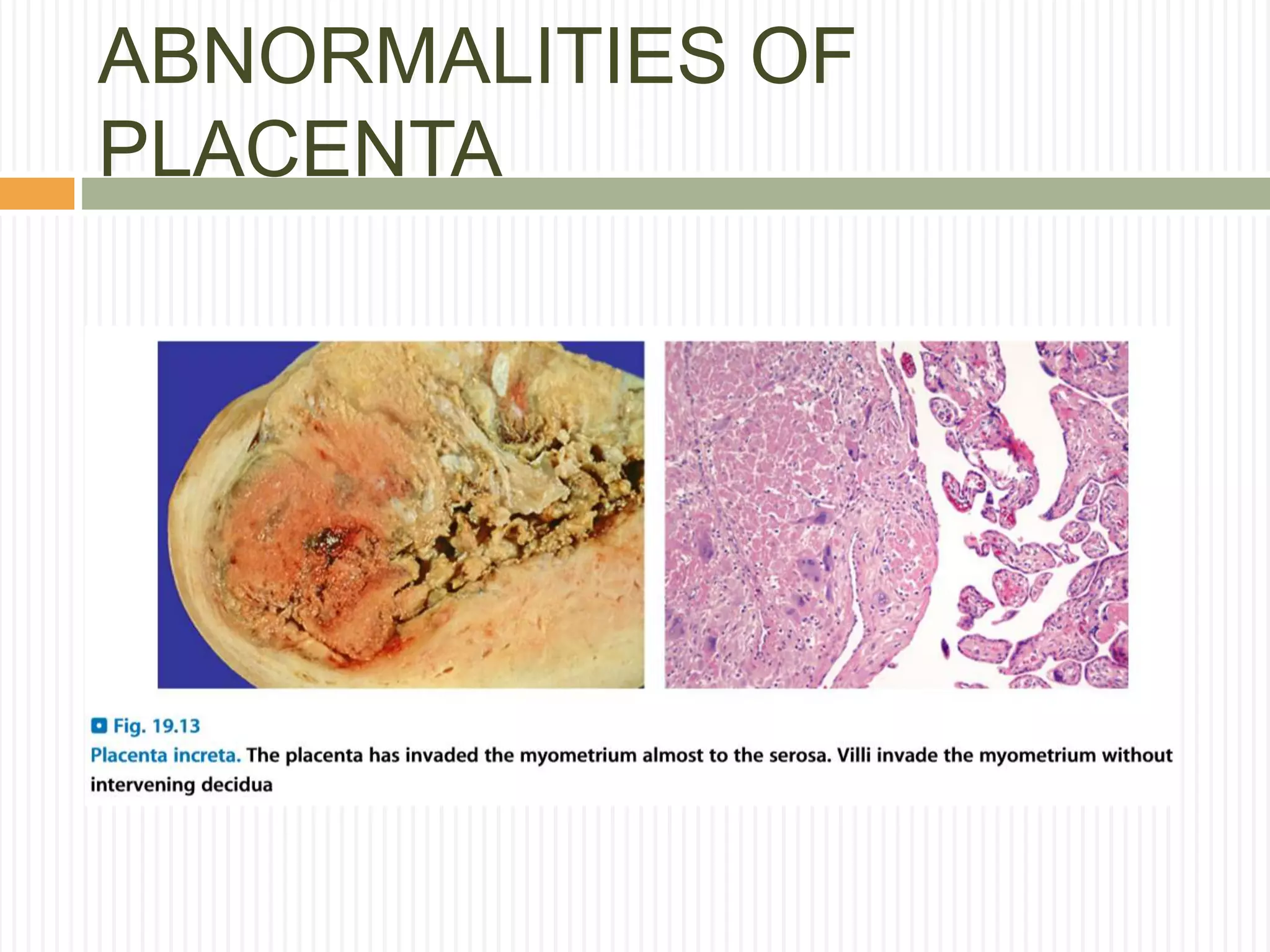 ABNORMALITIES OF PLACENTA

Fig. 19.13

Placenta increta. The placenta has invaded the myometrium almost to the serosa. Villi invade the myometrium without intervening decidua